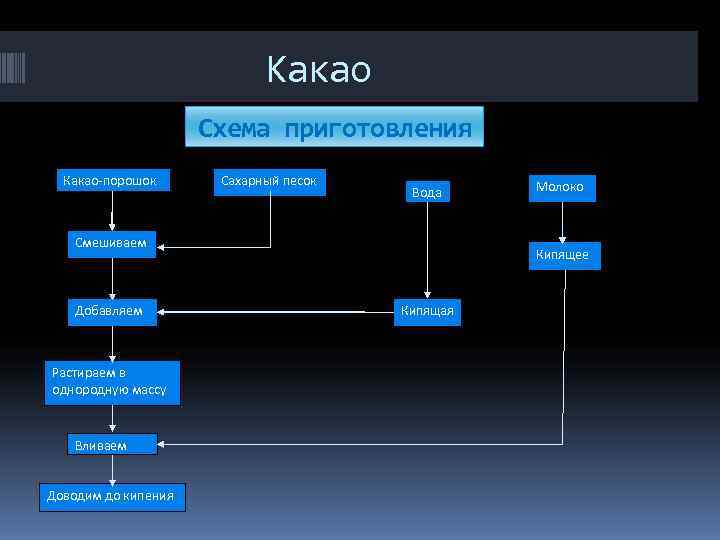 Какао

Схема приготовления

Какао-порошок

Сахарный песок

Вода

Молоко

Смешиваем

Кипящее

Добавляем

Кипящая

Растираем в однородную массу

Вливаем

Доводим до кипения